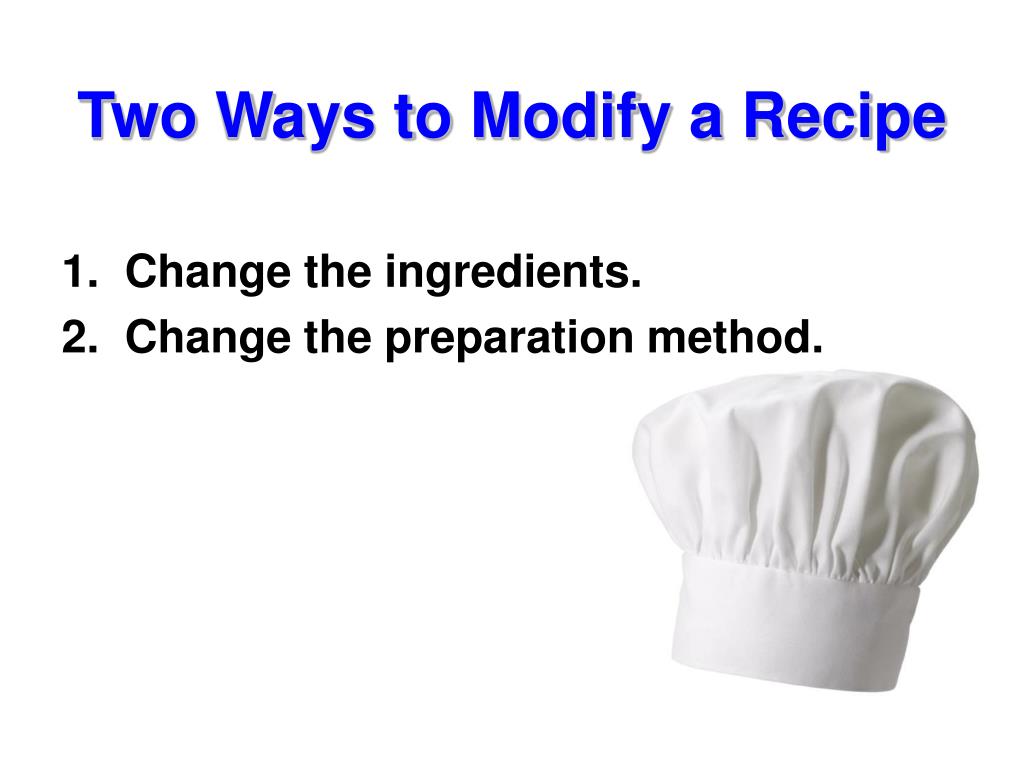 Two Ways to Modify a Recipe

1. Change the ingredients.
2. Change the preparation method.